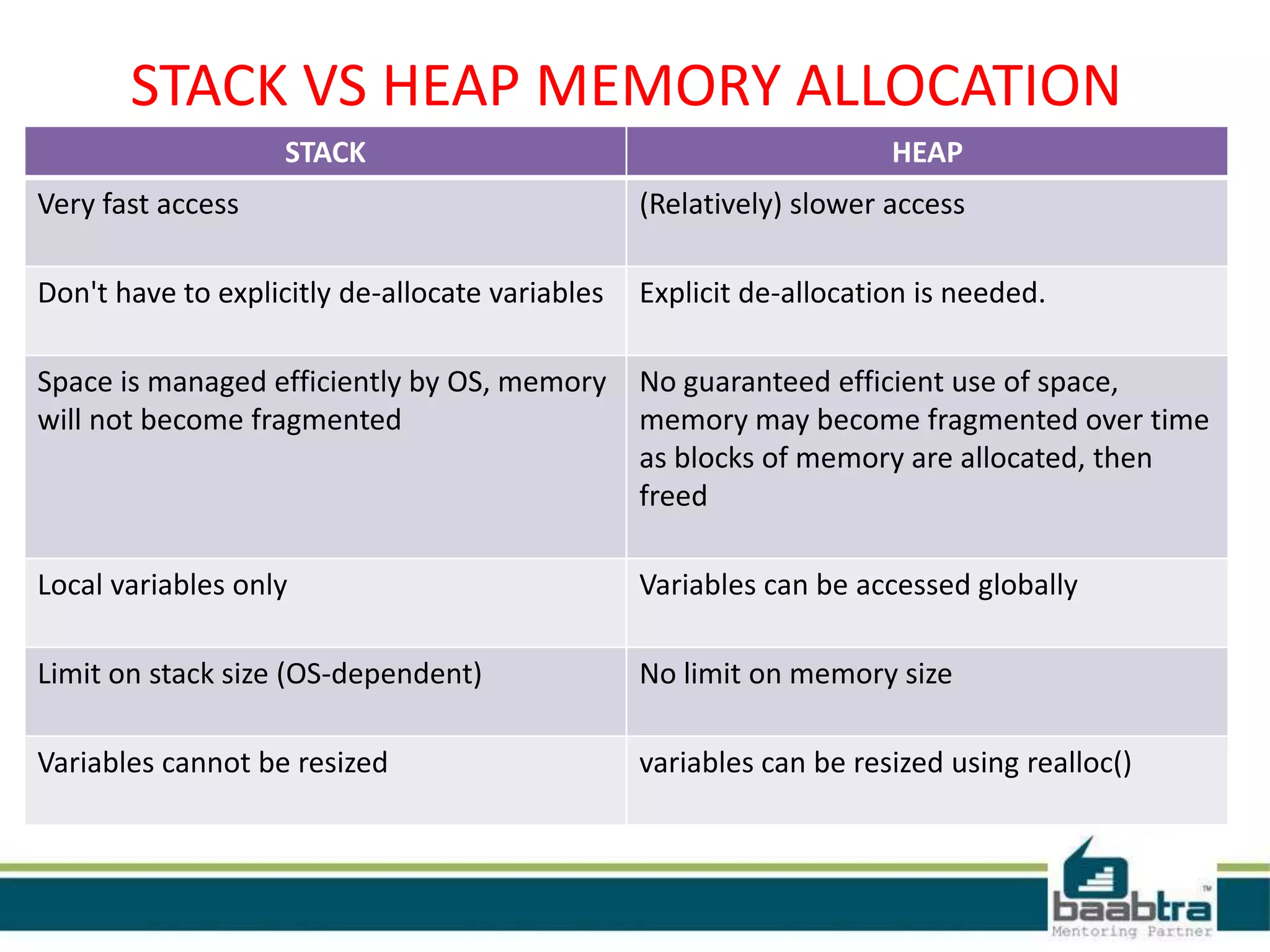 STACK VS HEAP MEMORY ALLOCATION

| STACK | HEAP |
|---|---|
| Very fast access | (Relatively) slower access |
| Don't have to explicitly de-allocate variables | Explicit de-allocation is needed. |
| Space is managed efficiently by OS, memory will not become fragmented | No guaranteed efficient use of space, memory may become fragmented over time as blocks of memory are allocated, then freed |
| Local variables only | Variables can be accessed globally |
| Limit on stack size (OS-dependent) | No limit on memory size |
| Variables cannot be resized | variables can be resized using realloc() |

baabtra™
Mentoring Partner